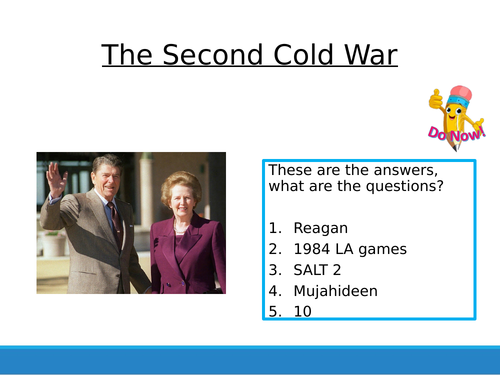 The Second Cold War

Do Now!

These are the answers, what are the questions?

1. Reagan
2. 1984 LA games
3. SALT 2
4. Mujahideen
5. 10